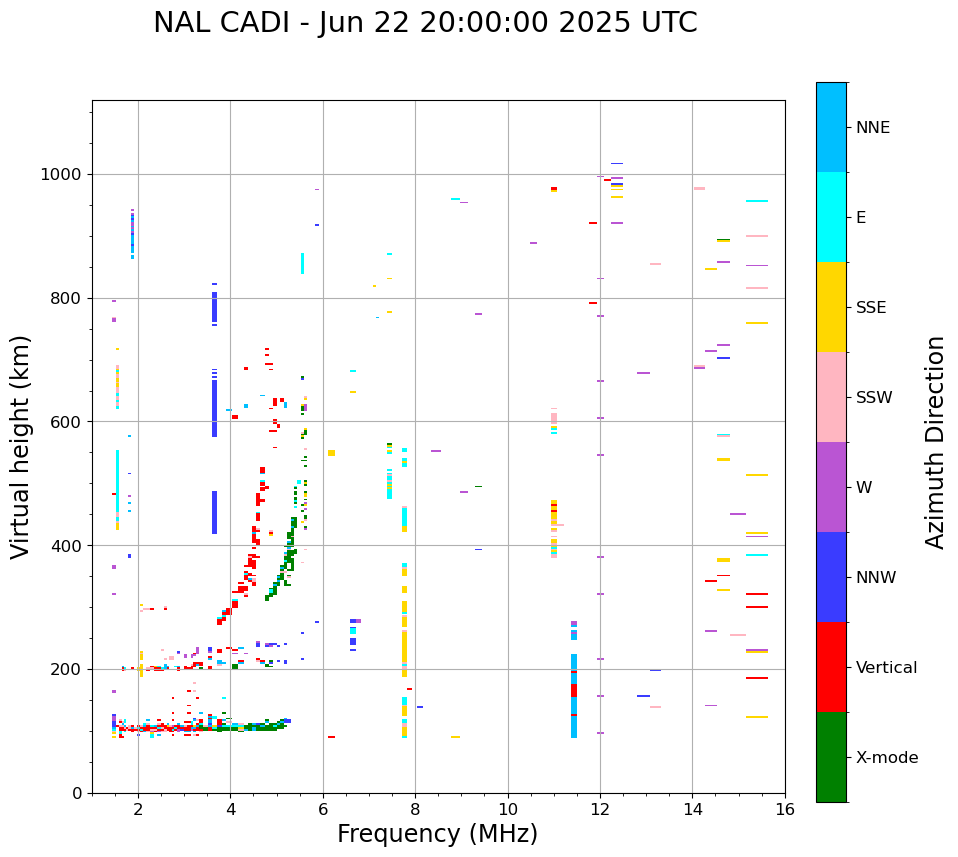 NAL CADI - Jun 22 20:00:00 2025 UTC

Virtual height (km)

1000
800
600
400
200
0

2
4
6
8
10
12
14
16

Frequency (MHz)

NNE
E
SSE
SSW
W
NNW
Vertical
X-mode

Azimuth Direction